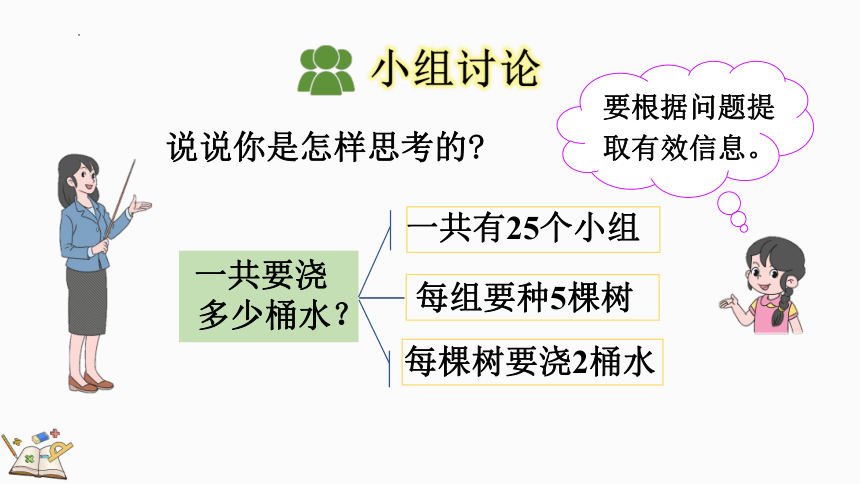 小组讨论

说说你是怎样思考的?

要根据问题提取有效信息。

一共要浇多少桶水?

一共有25个小组

每组要种5棵树

每棵树要浇2桶水